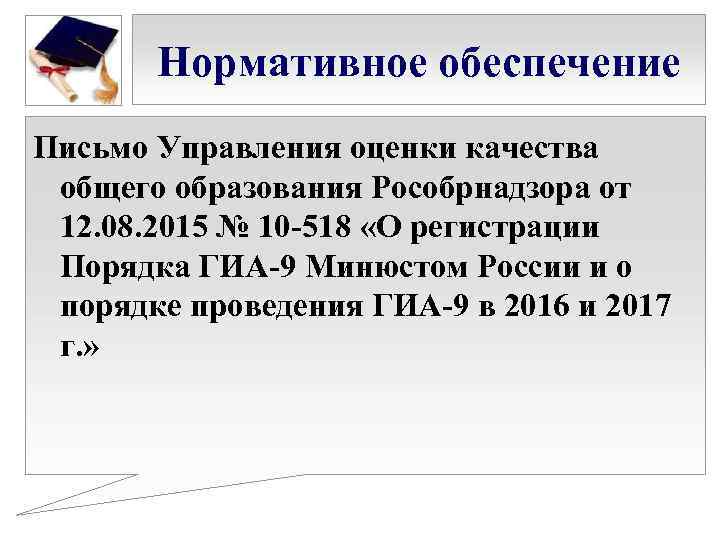 Нормативное обеспечение

Письмо Управления оценки качества общего образования Рособрнадзора от 12.08.2015 № 10-518 «О регистрации Порядка ГИА-9 Минюстом России и о порядке проведения ГИА-9 в 2016 и 2017 г.»